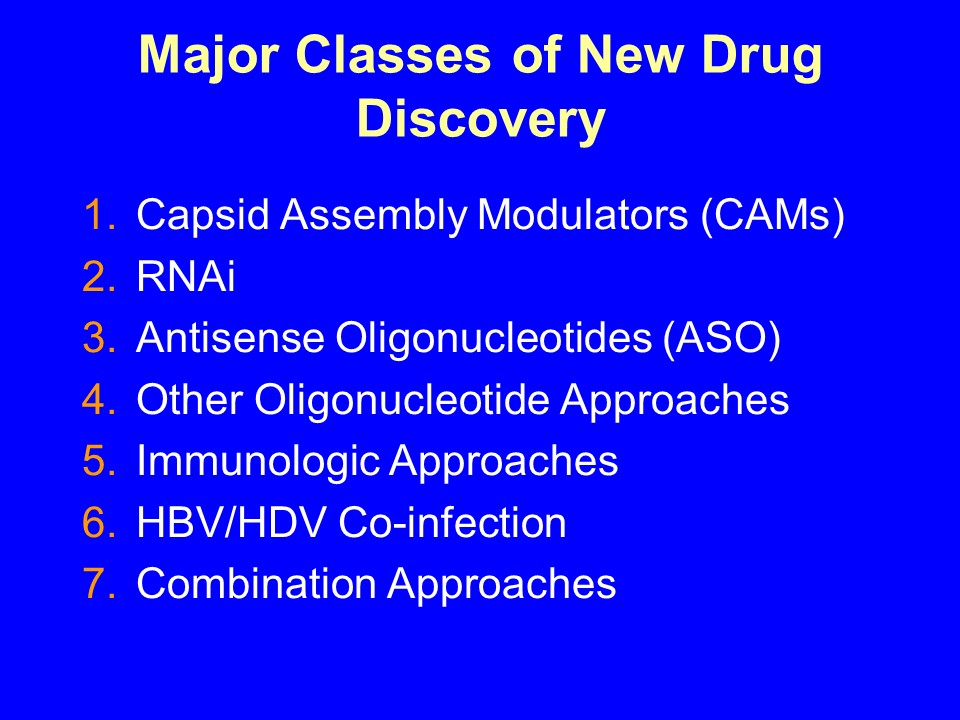 Major Classes of New Drug Discovery

1. Capsid Assembly Modulators (CAMs)
2. RNAi
3. Antisense Oligonucleotides (ASO)
4. Other Oligonucleotide Approaches
5. Immunologic Approaches
6. HBV/HDV Co-infection
7. Combination Approaches